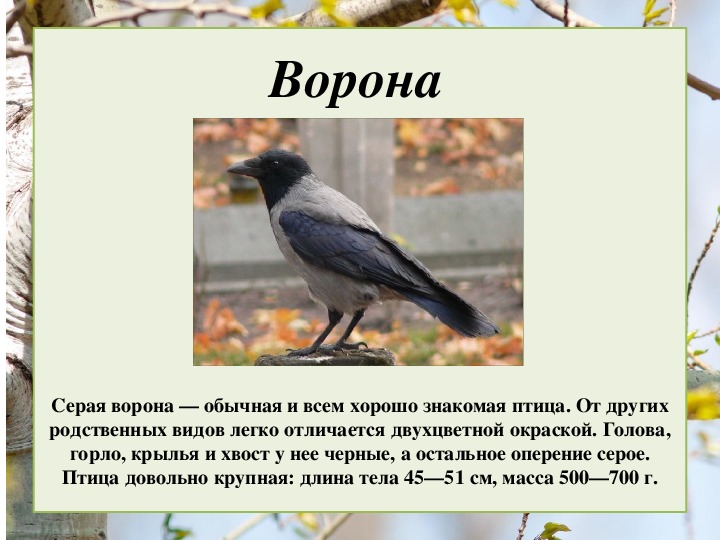 Ворона

Серая ворона — обычная и всем хорошо знакомая птица. От других родственных видов легко отличается двухцветной окраской. Голова, горло, крылья и хвост у нее черные, а остальное оперение серое. Птица довольно крупная: длина тела 45—51 см, масса 500—700 г.